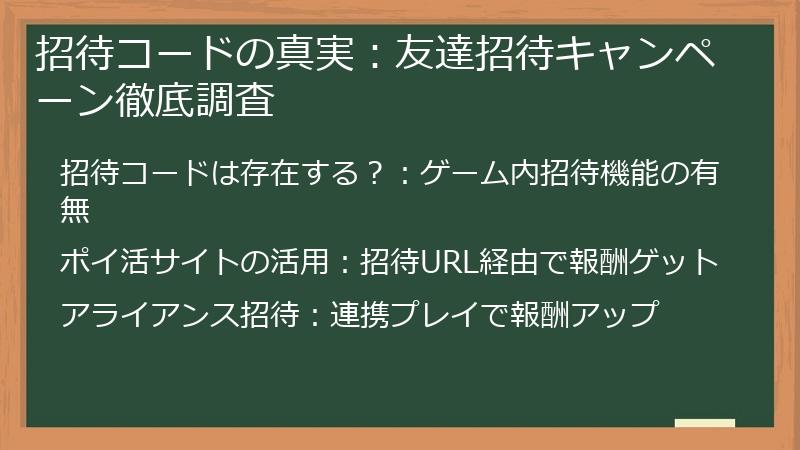 招待コードの真実：友達招待キャンペーン徹底調査

招待コードは存在する？：ゲーム内招待機能の有無

ポイ活サイトの活用：招待URL経由で報酬ゲット

アライアンス招待：連携プレイで報酬アップ